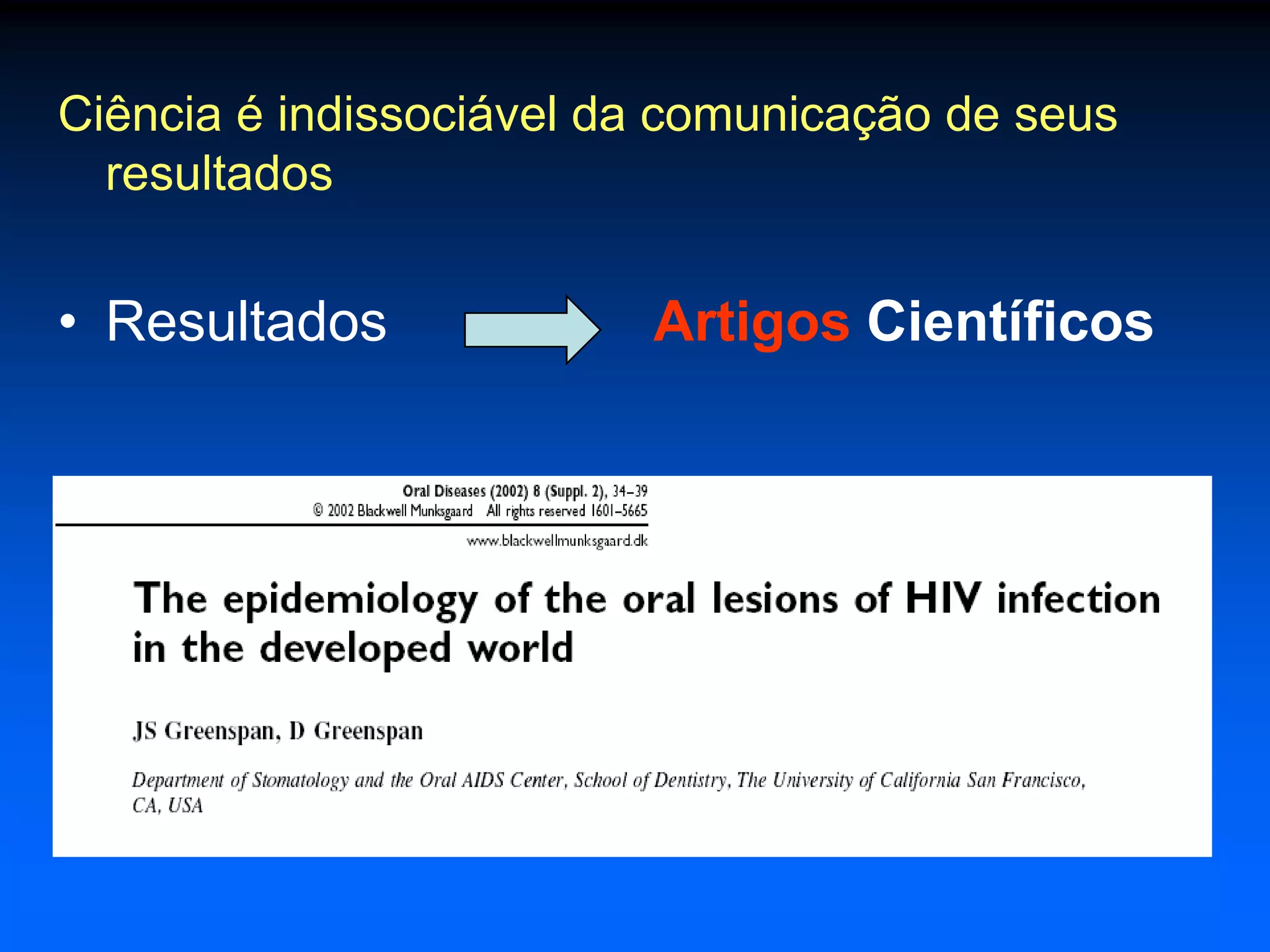 Ciência é indissociável da comunicação de seus resultados

• Resultados Artigos Científicos

Oral Diseases (2002) 8 (Suppl. 2), 34–39
© 2002 Blackwell Munksgaard All rights reserved 1601–5665

www.blackwellmunksgaard.dk

The epidemiology of the oral lesions of HIV infection in the developed world

JS Greenspan, D Greenspan

Department of Stomatology and the Oral AIDS Center, School of Dentistry, The University of California San Francisco, CA, USA